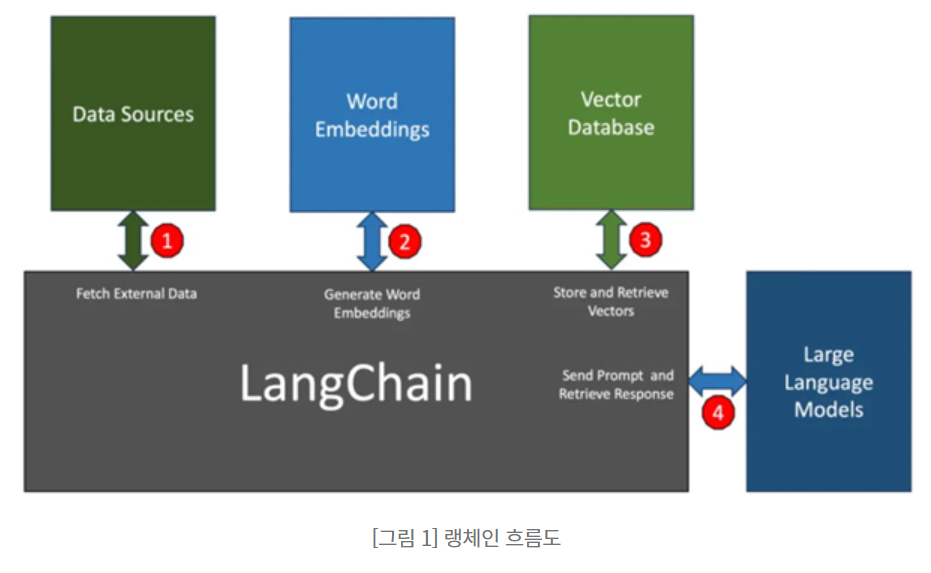 Data Sources

Word Embeddings

Vector Database

1

2

3

Fetch External Data

Generate Word Embeddings

Store and Retrieve Vectors

LangChain

Send Prompt and Retrieve Response

4

Large Language Models

[그림 1] 랭체인 흐름도